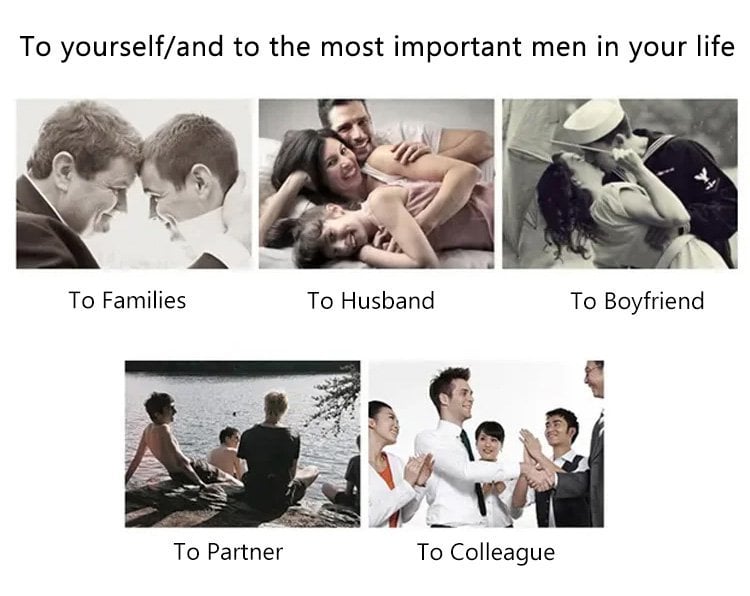 To yourself/and to the most important men in your life

To Families

To Husband

To Boyfriend

To Partner

To Colleague